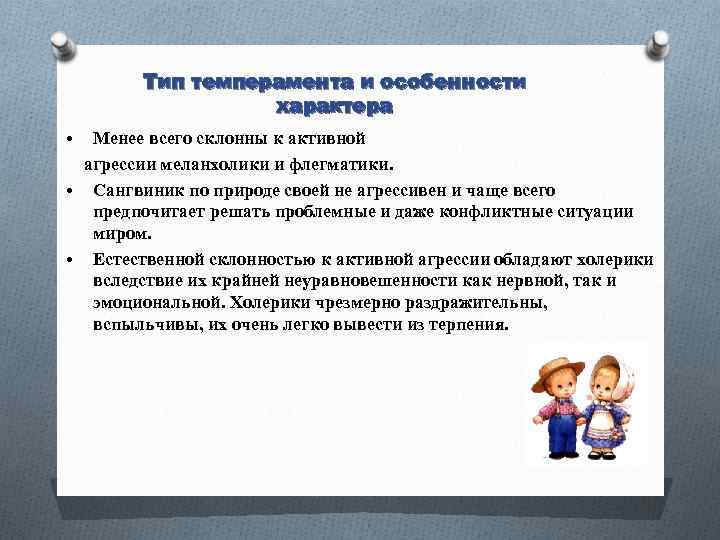 Тип темперамента и особенности характера

• Менее всего склонны к активной агрессии меланхолики и флегматики.

• Сангвиник по природе своей не агрессивен и чаще всего предпочитает решать проблемные и даже конфликтные ситуации миром.

• Естественной склонностью к активной агрессии обладают холерики вследствие их крайней неуравновешенности как нервной, так и эмоциональной. Холерики чрезмерно раздражительны, вспыльчивы, их очень легко вывести из терпения.